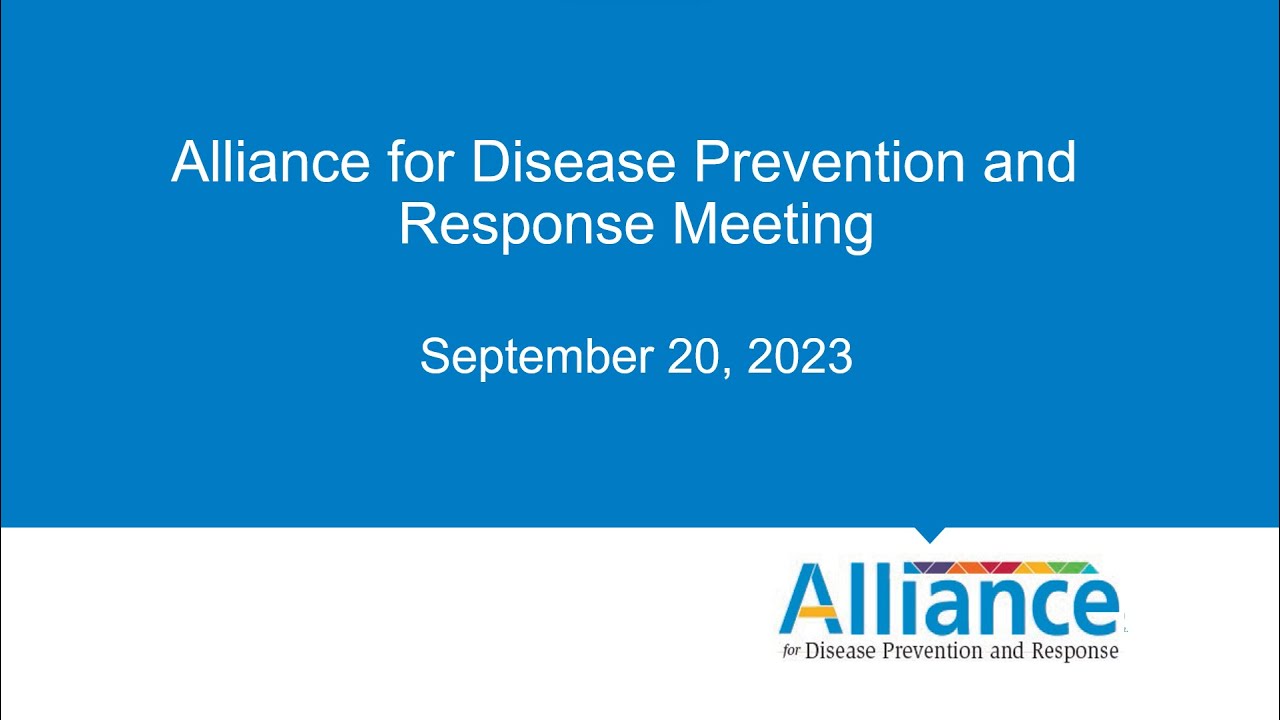 Alliance for Disease Prevention and Response Meeting

September 20, 2023

Alliance
for Disease Prevention and Response